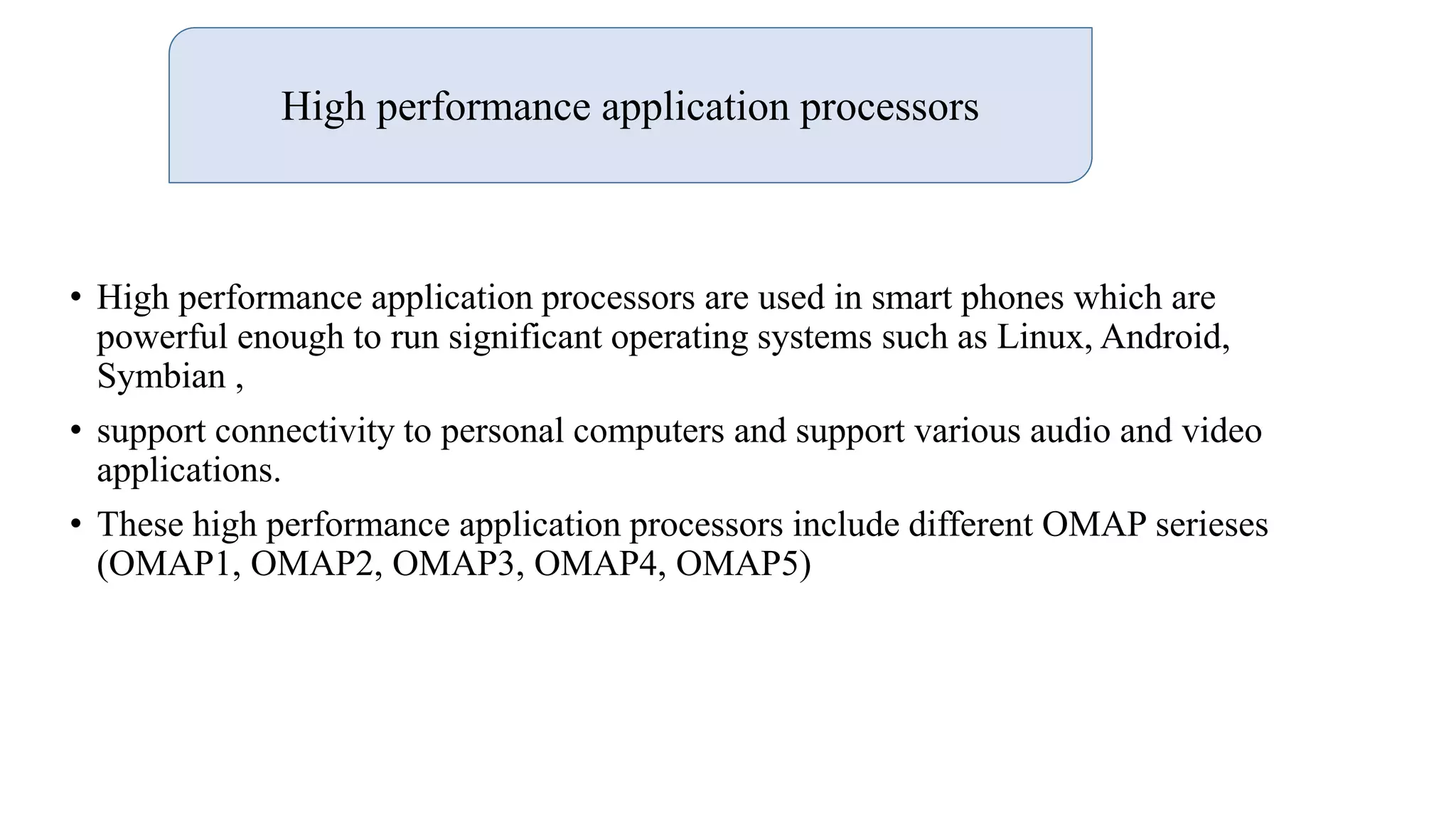 High performance application processors

• High performance application processors are used in smart phones which are powerful enough to run significant operating systems such as Linux, Android, Symbian ,

• support connectivity to personal computers and support various audio and video applications.

• These high performance application processors include different OMAP serieses (OMAP1, OMAP2, OMAP3, OMAP4, OMAP5)